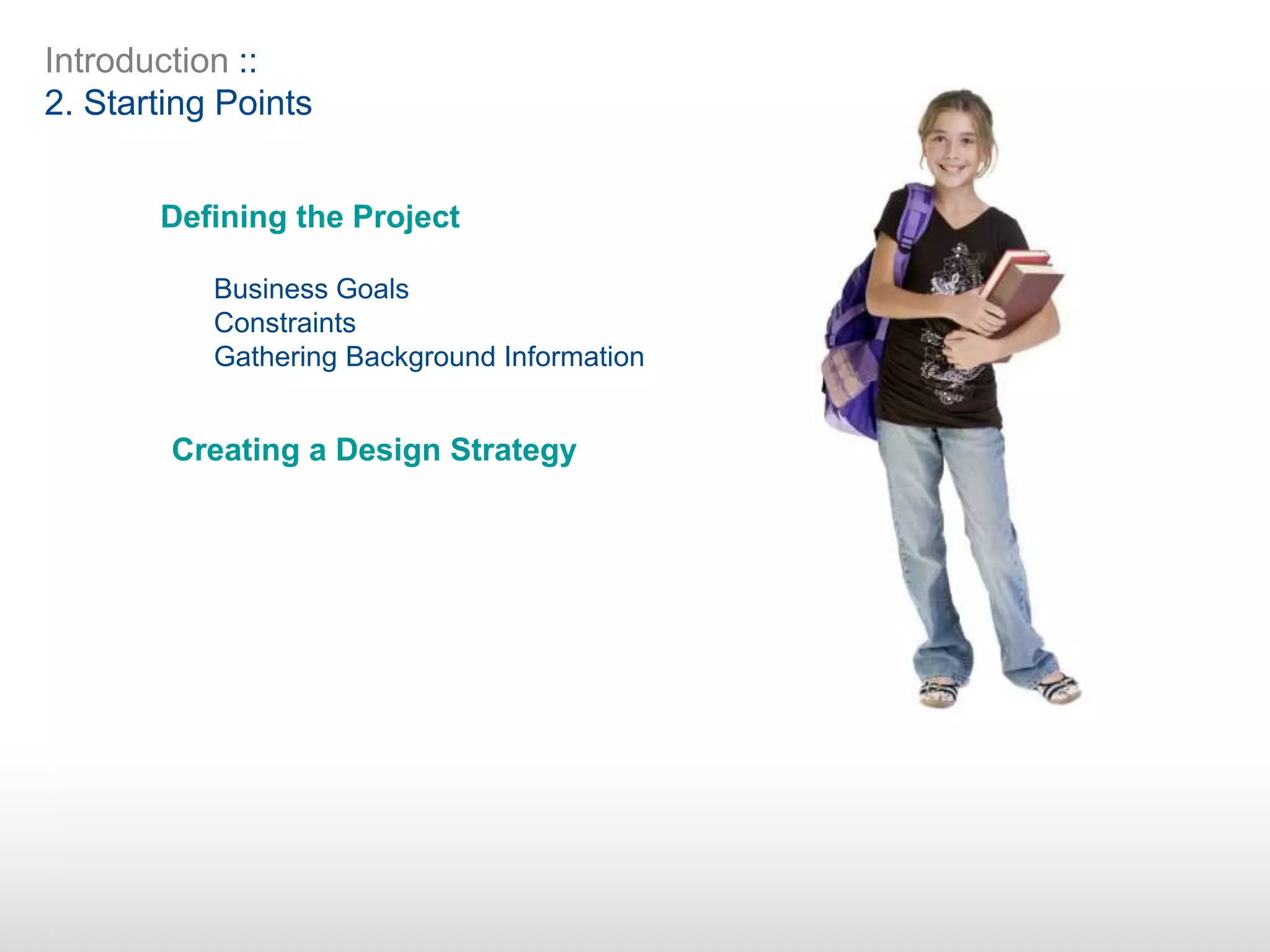 Introduction ::
2. Starting Points

Defining the Project

Business Goals
Constraints
Gathering Background Information

Creating a Design Strategy